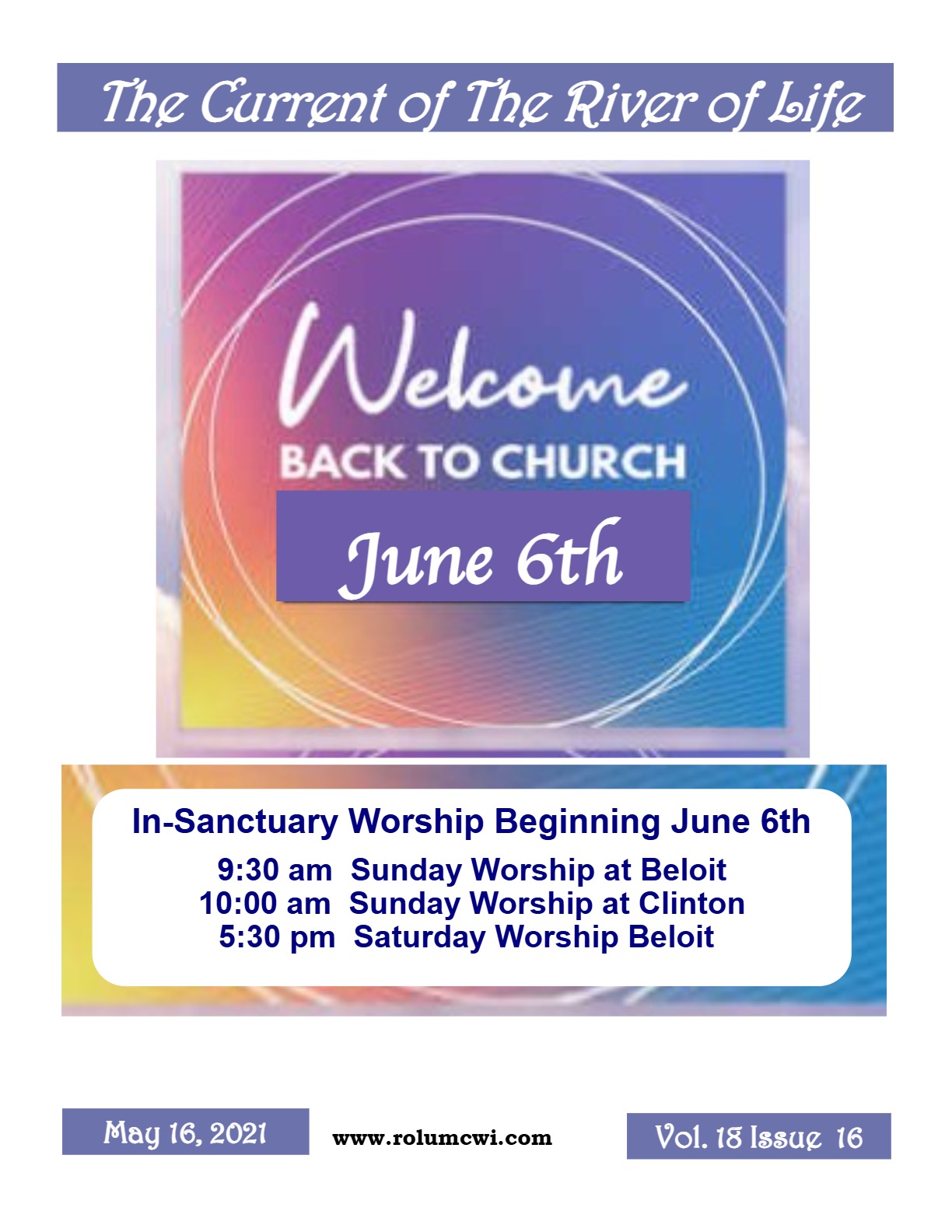 The Current of The River of Life

Welcome
BACK TO CHURCH

June 6th

In-Sanctuary Worship Beginning June 6th

9:30 am Sunday Worship at Beloit
10:00 am Sunday Worship at Clinton
5:30 pm Saturday Worship Beloit

May 16, 2021

www.rolumcwi.com

Vol. 18 Issue 16